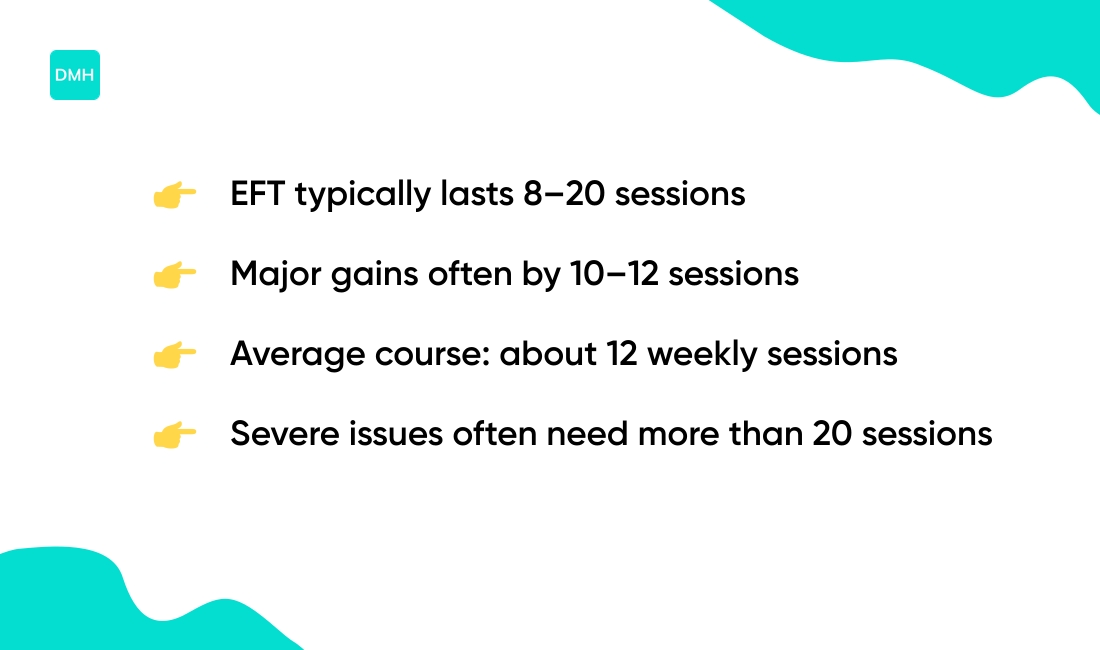 DMH

👉 EFT typically lasts 8–20 sessions

👉 Major gains often by 10–12 sessions

👉 Average course: about 12 weekly sessions

👉 Severe issues often need more than 20 sessions